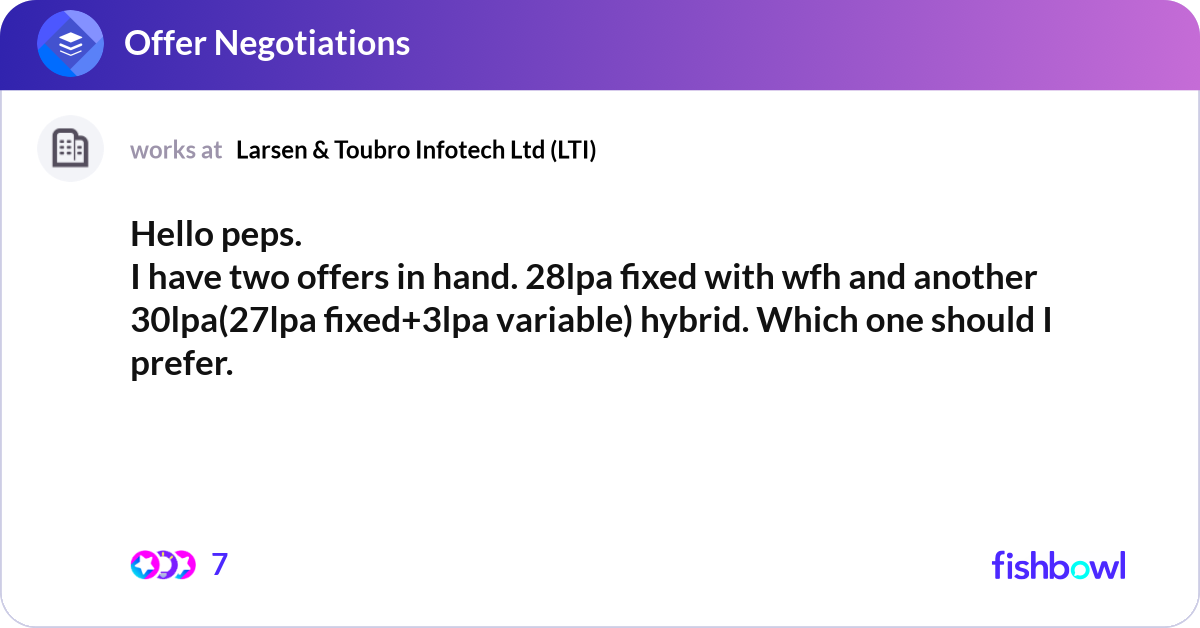 Offer Negotiations

works at Larsen & Toubro Infotech Ltd (LTI)

Hello peps.
I have two offers in hand. 28lpa fixed with wfh and another 30lpa(27lpa fixed+3lpa variable) hybrid. Which one should I prefer.

7

fishbowl